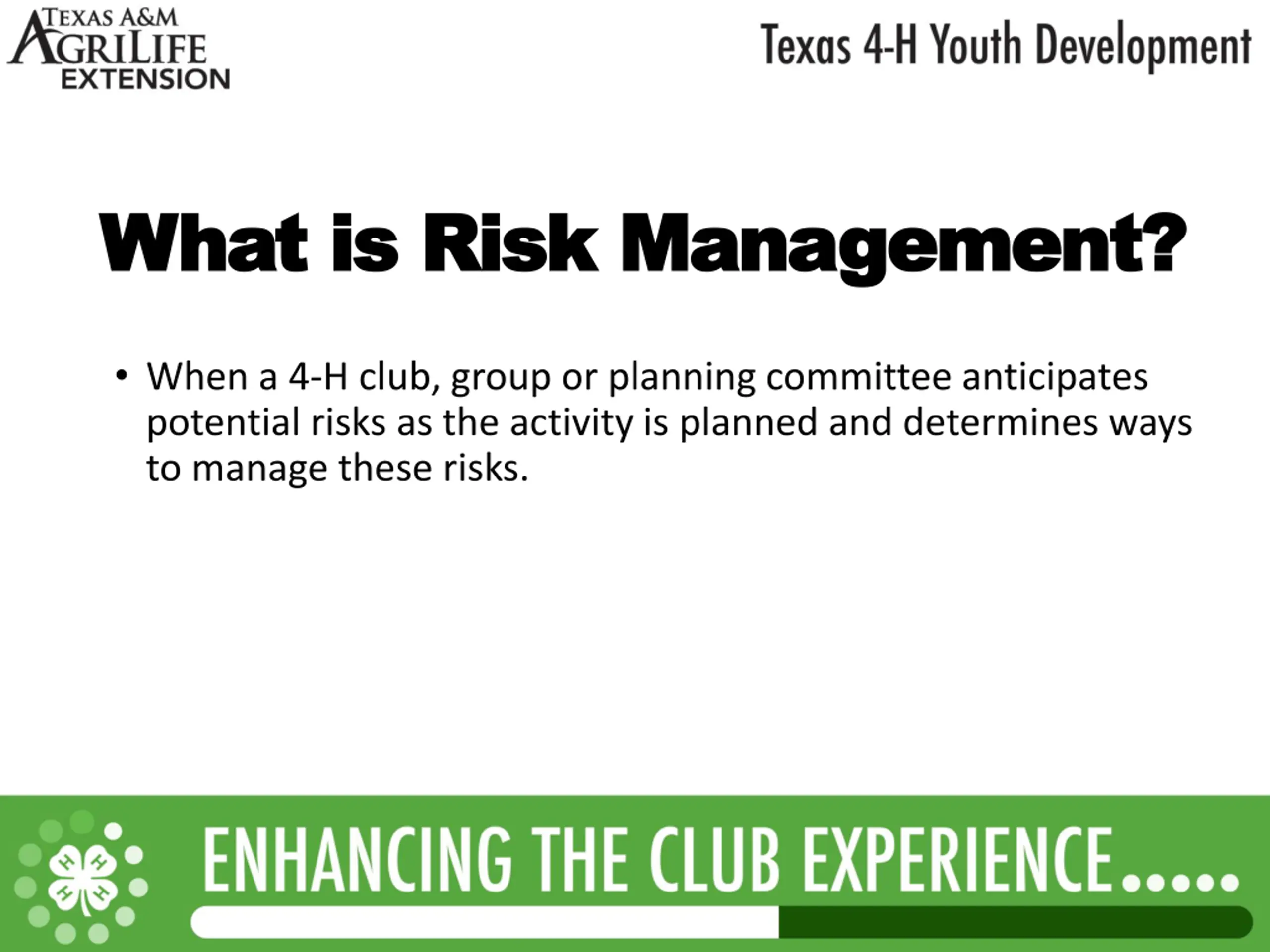 TEXAS A&M AGRILIFE EXTENSION

Texas 4-H Youth Development

What is Risk Management?

• When a 4-H club, group or planning committee anticipates potential risks as the activity is planned and determines ways to manage these risks.

H H H H

ENHANCING THE CLUB EXPERIENCE.....